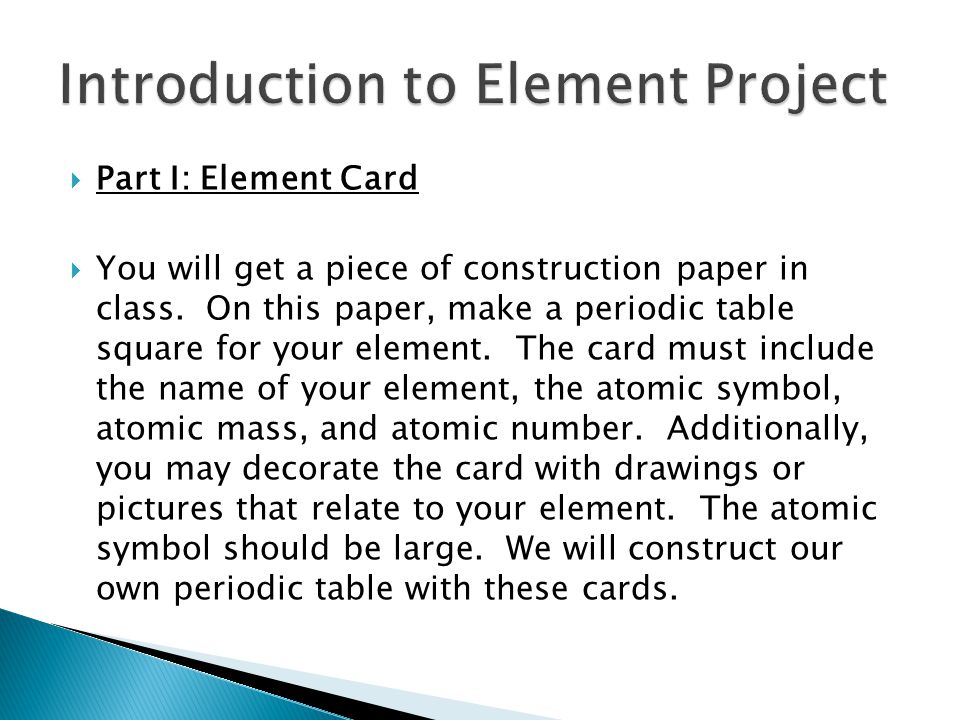 Introduction to Element Project

Part I: Element Card

You will get a piece of construction paper in class. On this paper, make a periodic table square for your element. The card must include the name of your element, the atomic symbol, atomic mass, and atomic number. Additionally, you may decorate the card with drawings or pictures that relate to your element. The atomic symbol should be large. We will construct our own periodic table with these cards.